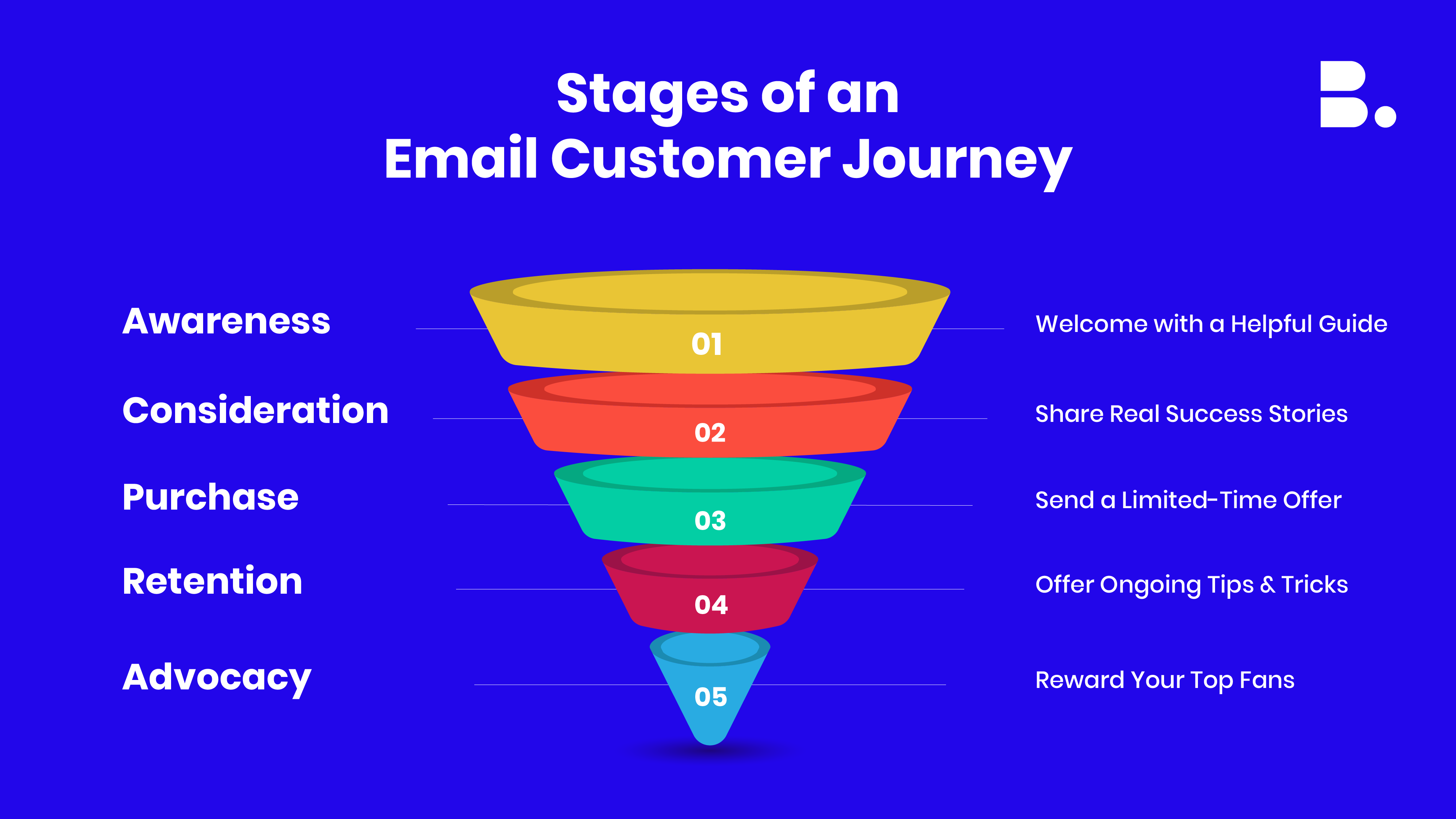 Stages of an
Email Customer Journey

B.

Awareness

01

Welcome with a Helpful Guide

Consideration

02

Share Real Success Stories

Purchase

03

Send a Limited-Time Offer

Retention

04

Offer Ongoing Tips & Tricks

Advocacy

05

Reward Your Top Fans